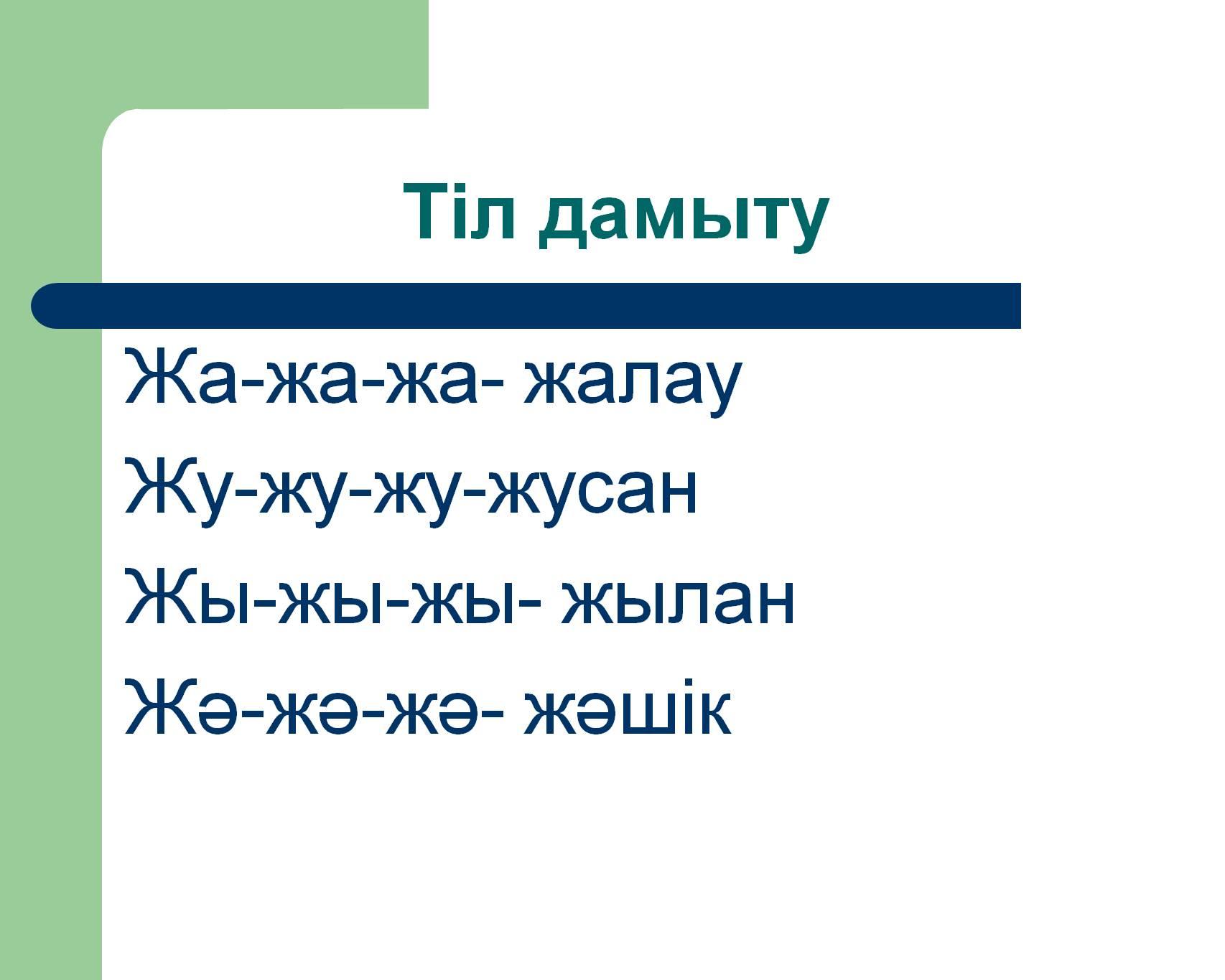 Тіл дамыту

Жа-жа-жа- жалау
Жу-жу-жу-жусан
Жы-жы-жы- жылан
Жә-жә-жә- жәшік